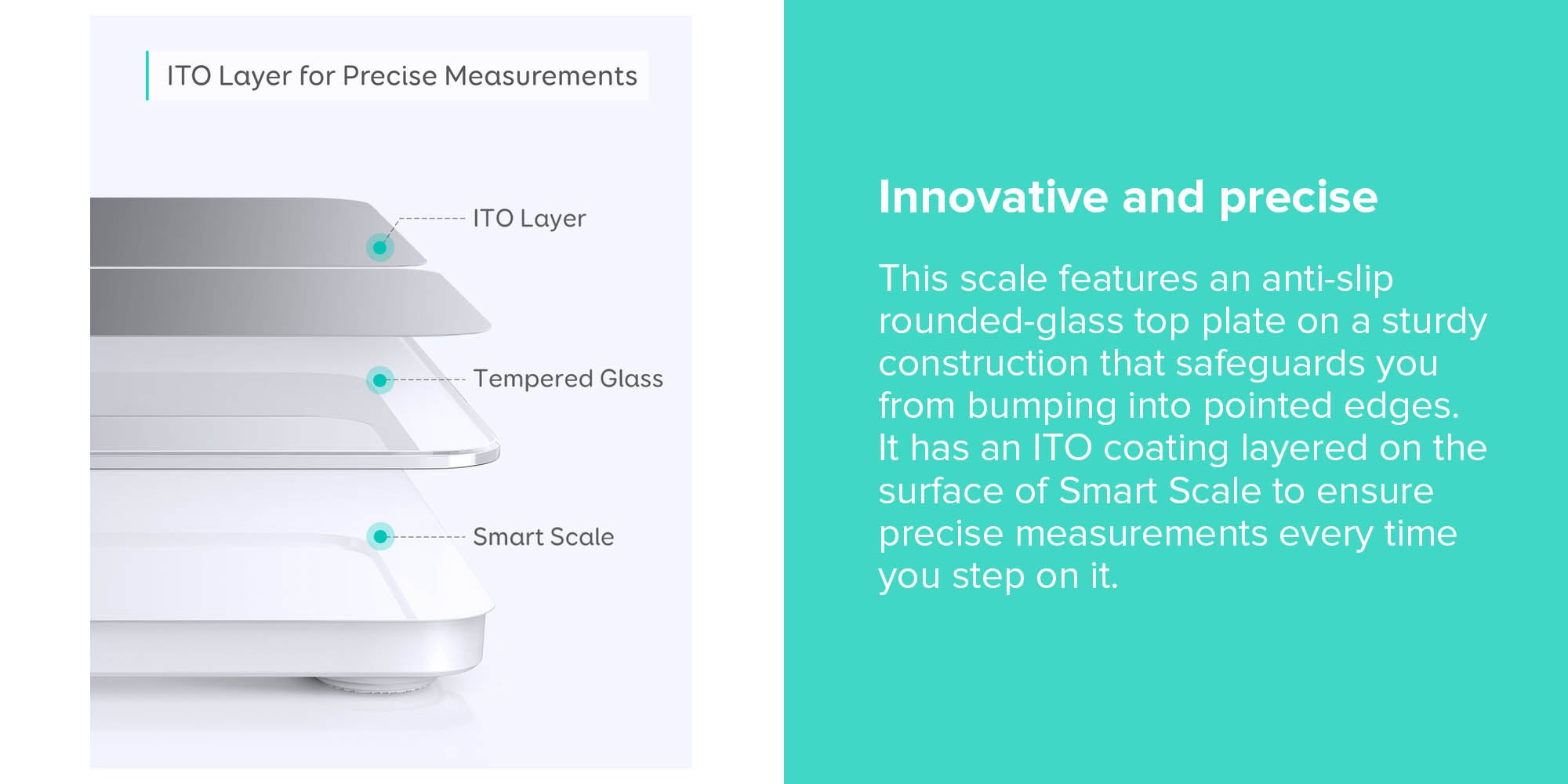 ITO Layer for Precise Measurements

ITO Layer

Tempered Glass

Smart Scale

Innovative and precise

This scale features an anti-slip rounded-glass top plate on a sturdy construction that safeguards you from bumping into pointed edges. It has an ITO coating layered on the surface of Smart Scale to ensure precise measurements every time you step on it.